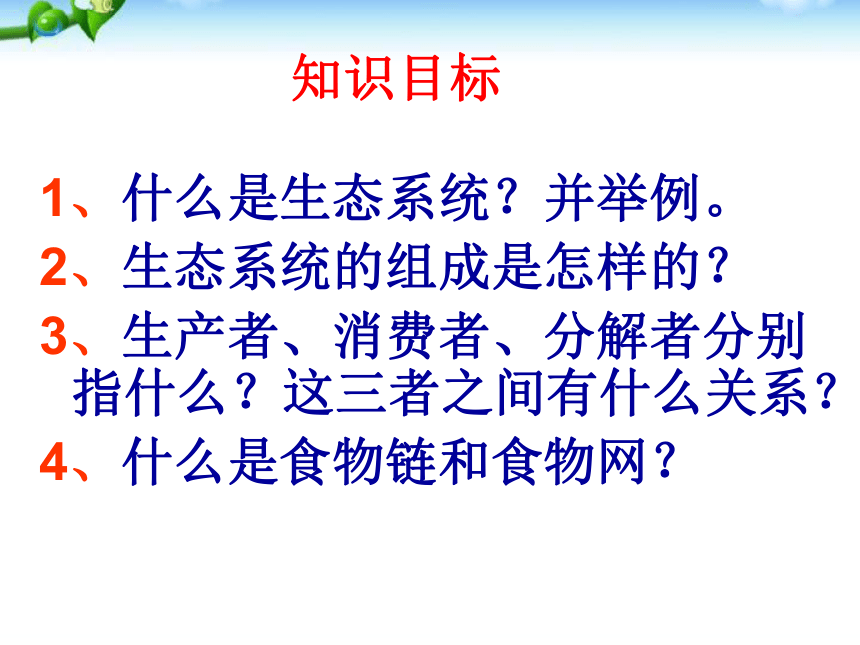 知识目标

1、什么是生态系统？并举例。

2、生态系统的组成是怎样的？

3、生产者、消费者、分解者分别指什么？这三者之间有什么关系？

4、什么是食物链和食物网？